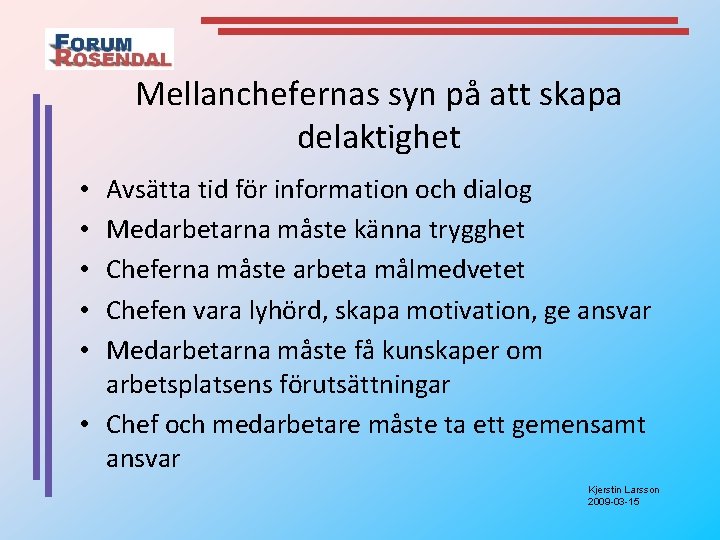 FORUM
ROSENDAL

Mellanchefernas syn på att skapa delaktighet

• Avsätta tid för information och dialog
• Medarbetarna måste känna trygghet
• Cheferna måste arbeta målmedvetet
• Chefen vara lyhörd, skapa motivation, ge ansvar
• Medarbetarna måste få kunskaper om arbetsplatsens förutsättningar
• Chef och medarbetare måste ta ett gemensamt ansvar

Kjerstin Larsson
2009-03-15